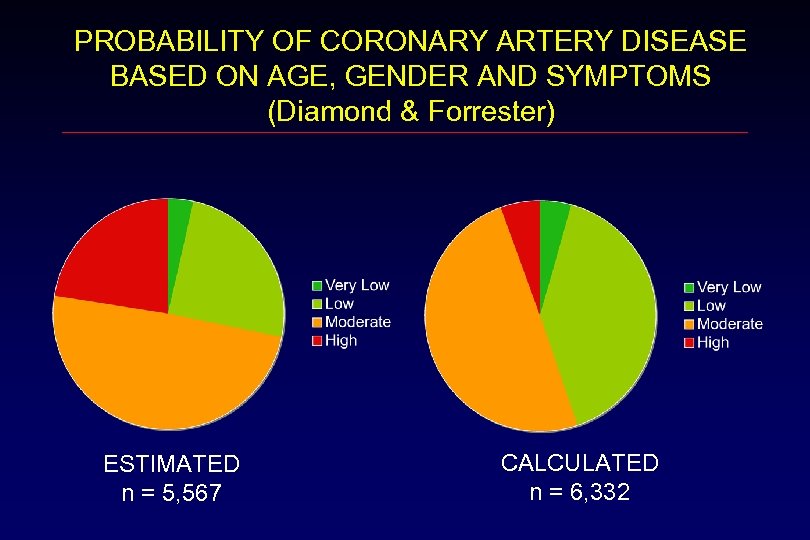 PROBABILITY OF CORONARY ARTERY DISEASE BASED ON AGE, GENDER AND SYMPTOMS (Diamond & Forrester)

Very Low
Low
Moderate
High

ESTIMATED
n = 5,567

Very Low
Low
Moderate
High

CALCULATED
n = 6,332